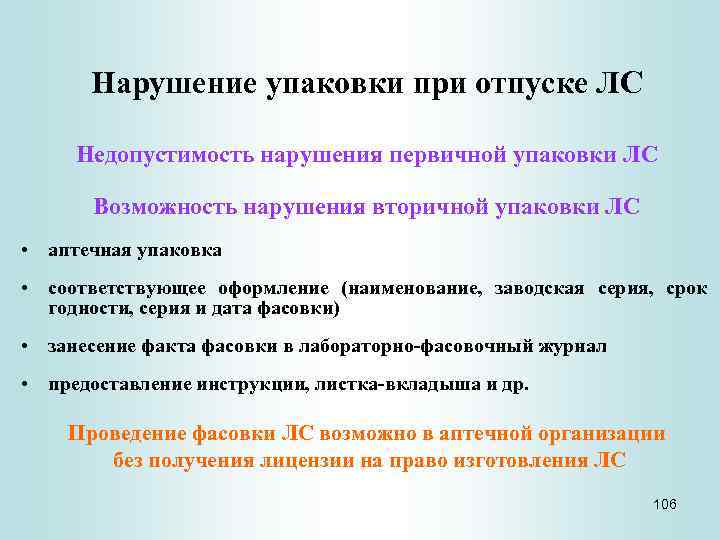 Нарушение упаковки при отпуске ЛС

Недопустимость нарушения первичной упаковки ЛС

Возможность нарушения вторичной упаковки ЛС

• аптечная упаковка

• соответствующее оформление (наименование, заводская серия, срок годности, серия и дата фасовки)

• занесение факта фасовки в лабораторно-фасовочный журнал

• предоставление инструкции, листка-вкладыша и др.

Проведение фасовки ЛС возможно в аптечной организации без получения лицензии на право изготовления ЛС

106